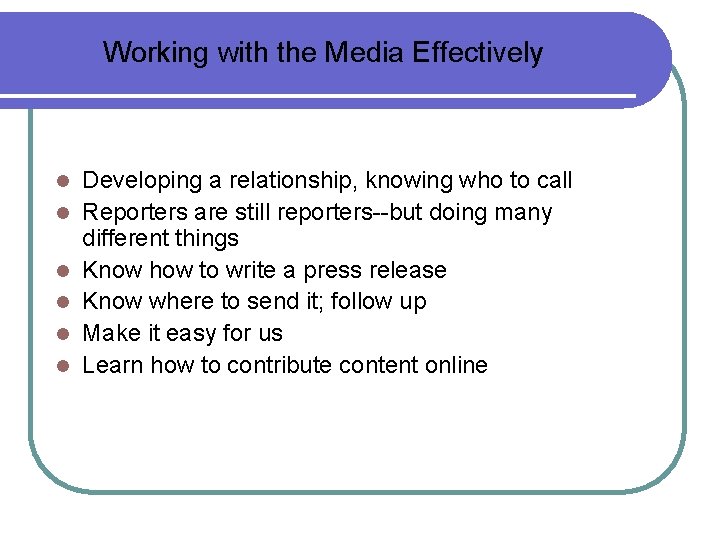 Working with the Media Effectively

- Developing a relationship, knowing who to call
- Reporters are still reporters--but doing many different things
- Know how to write a press release
- Know where to send it; follow up
- Make it easy for us
- Learn how to contribute content online